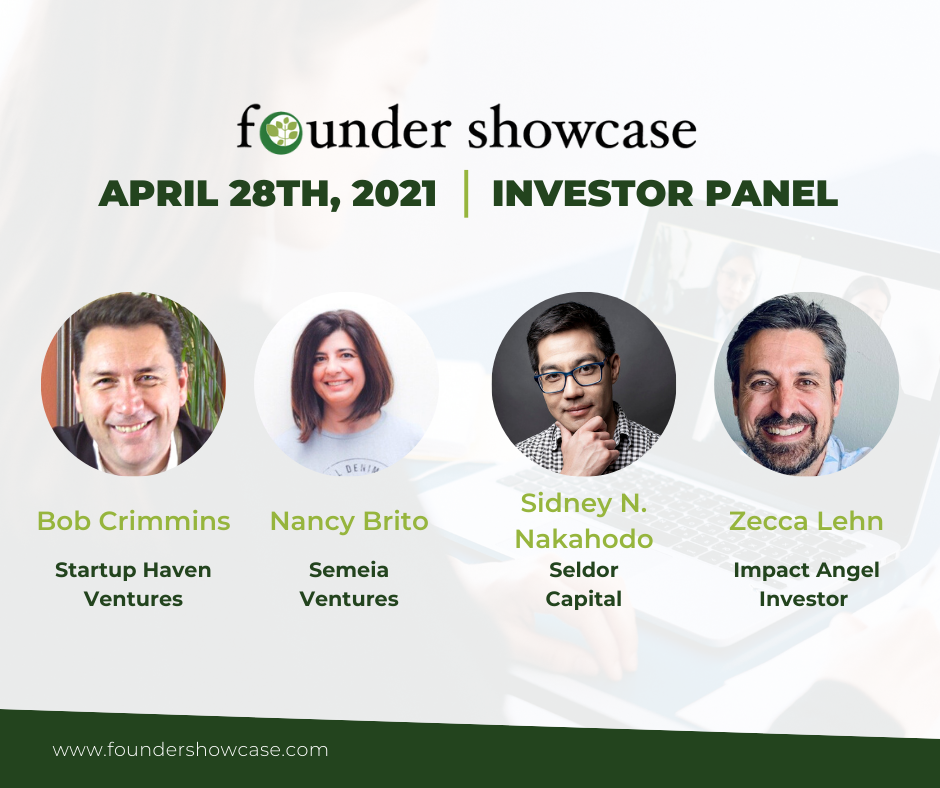 founder showcase

APRIL 28TH, 2021 | INVESTOR PANEL

Bob Crimmins
Startup Haven Ventures

Nancy Brito
Semeia Ventures

Sidney N. Nakahodo
Seldor Capital

Zecca Lehn
Impact Angel Investor

www.foundershowcase.com